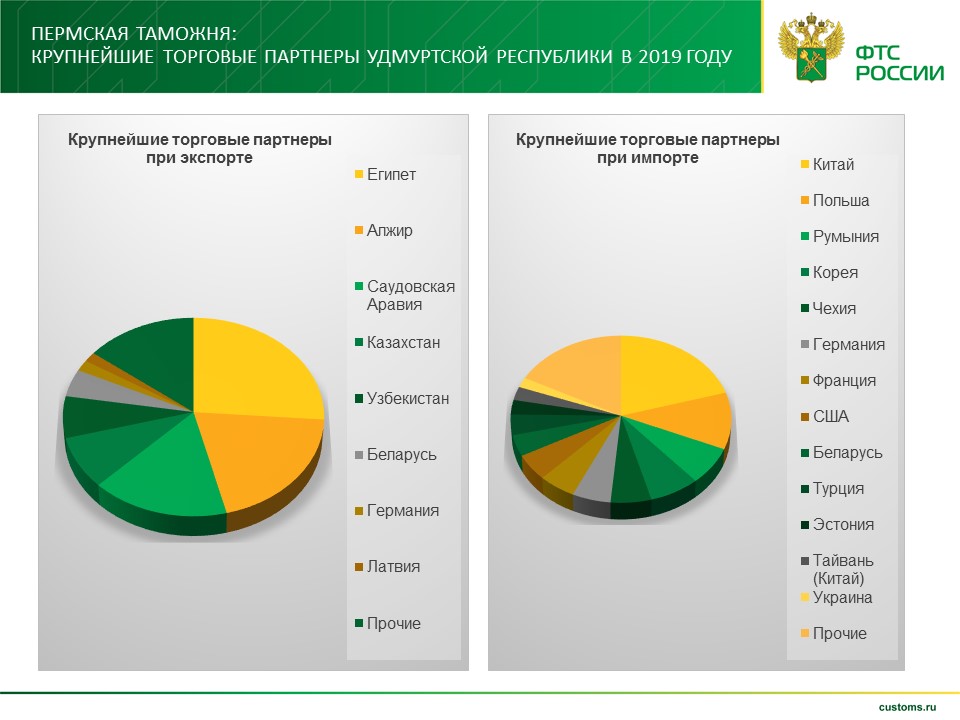 ПЕРМСКАЯ ТАМОЖНЯ:
КРУПНЕЙШИЕ ТОРГОВЫЕ ПАРТНЕРЫ УДМУРТСКОЙ РЕСПУБЛИКИ В 2019 ГОДУ

ФТС РОССИИ

Крупнейшие торговые партнеры при экспорте

Египет
Алжир
Саудовская Аравия
Казахстан
Узбекистан
Беларусь
Германия
Латвия
Прочие

Крупнейшие торговые партнеры при импорте

Китай
Польша
Румыния
Корея
Чехия
Германия
Франция
США
Беларусь
Турция
Эстония
Тайвань (Китай)
Украина
Прочие

customs.ru